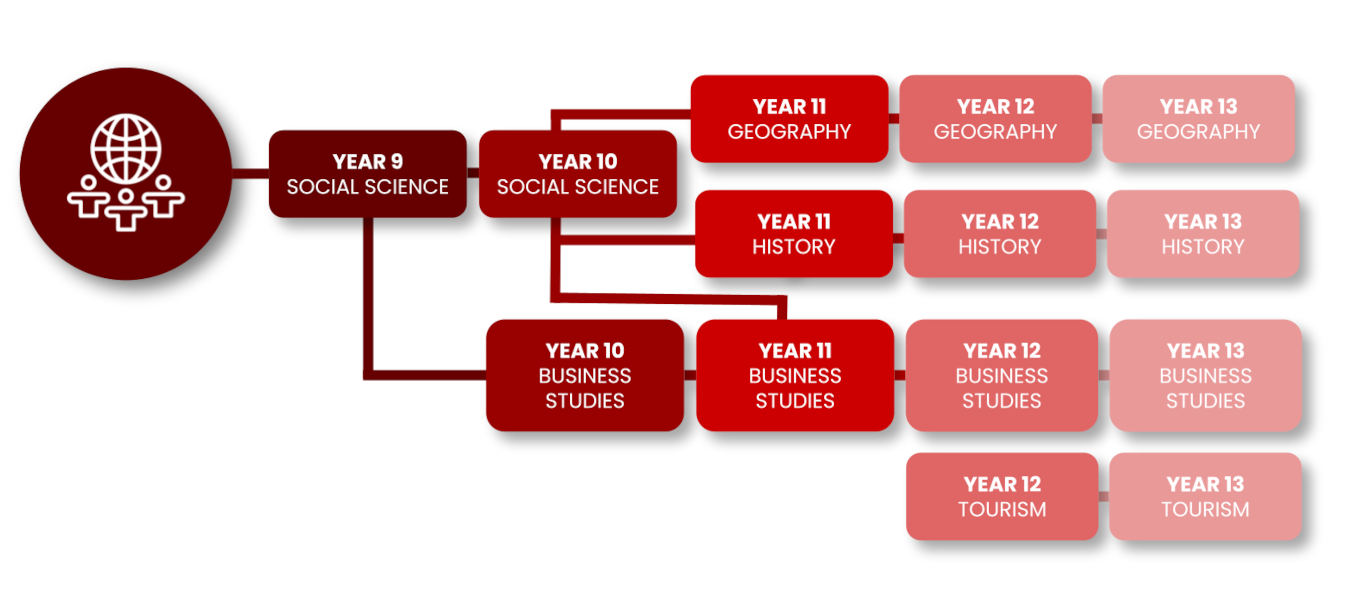 YEAR 9
SOCIAL SCIENCE

YEAR 10
SOCIAL SCIENCE

YEAR 11
GEOGRAPHY

YEAR 12
GEOGRAPHY

YEAR 13
GEOGRAPHY

YEAR 11
HISTORY

YEAR 12
HISTORY

YEAR 13
HISTORY

YEAR 10
BUSINESS
STUDIES

YEAR 11
BUSINESS
STUDIES

YEAR 12
BUSINESS
STUDIES

YEAR 13
BUSINESS
STUDIES

YEAR 12
TOURISM

YEAR 13
TOURISM